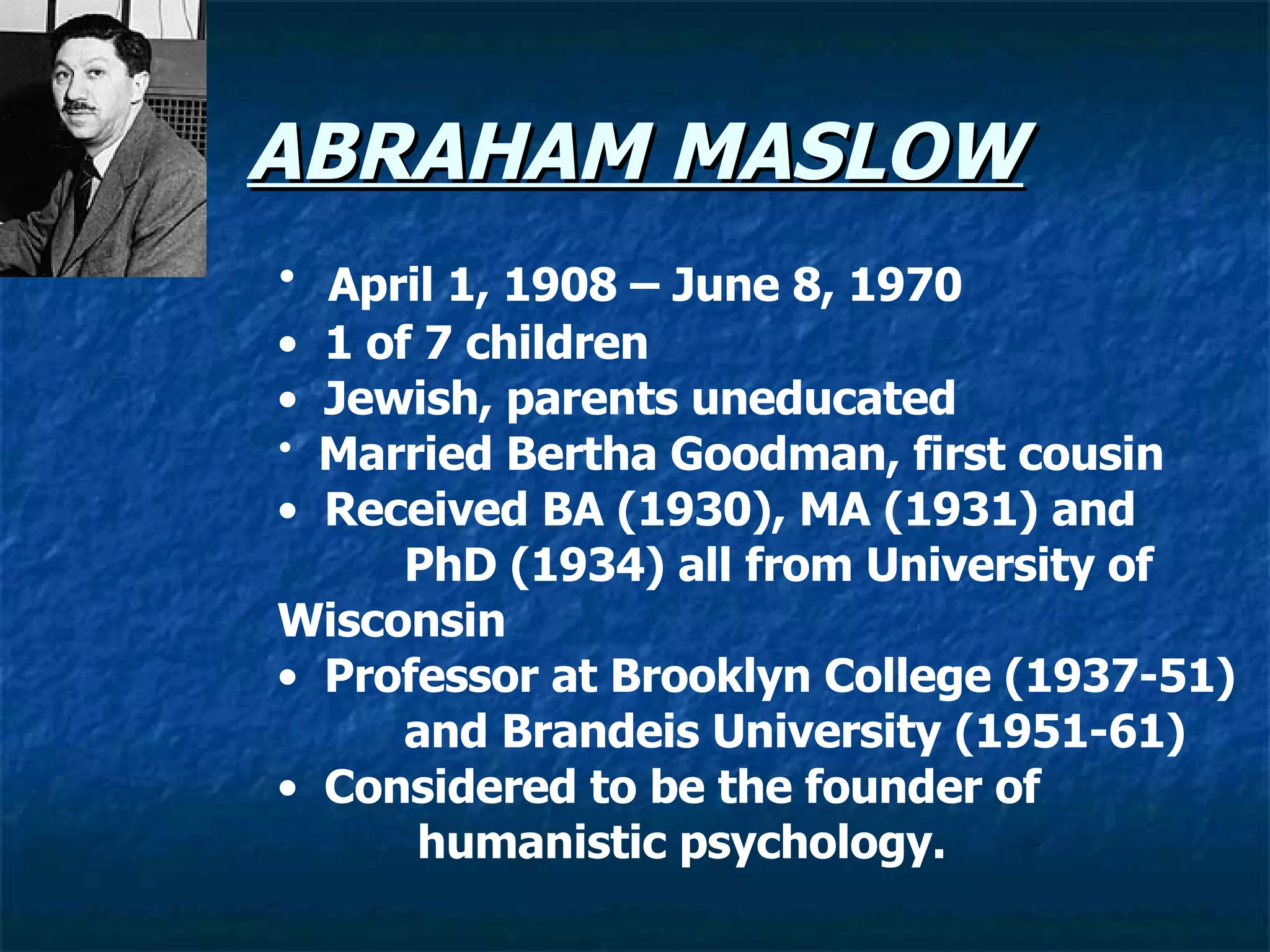 ABRAHAM MASLOW

• April 1, 1908 – June 8, 1970
• 1 of 7 children
• Jewish, parents uneducated
• Married Bertha Goodman, first cousin
• Received BA (1930), MA (1931) and PhD (1934) all from University of Wisconsin
• Professor at Brooklyn College (1937-51) and Brandeis University (1951-61)
• Considered to be the founder of humanistic psychology.